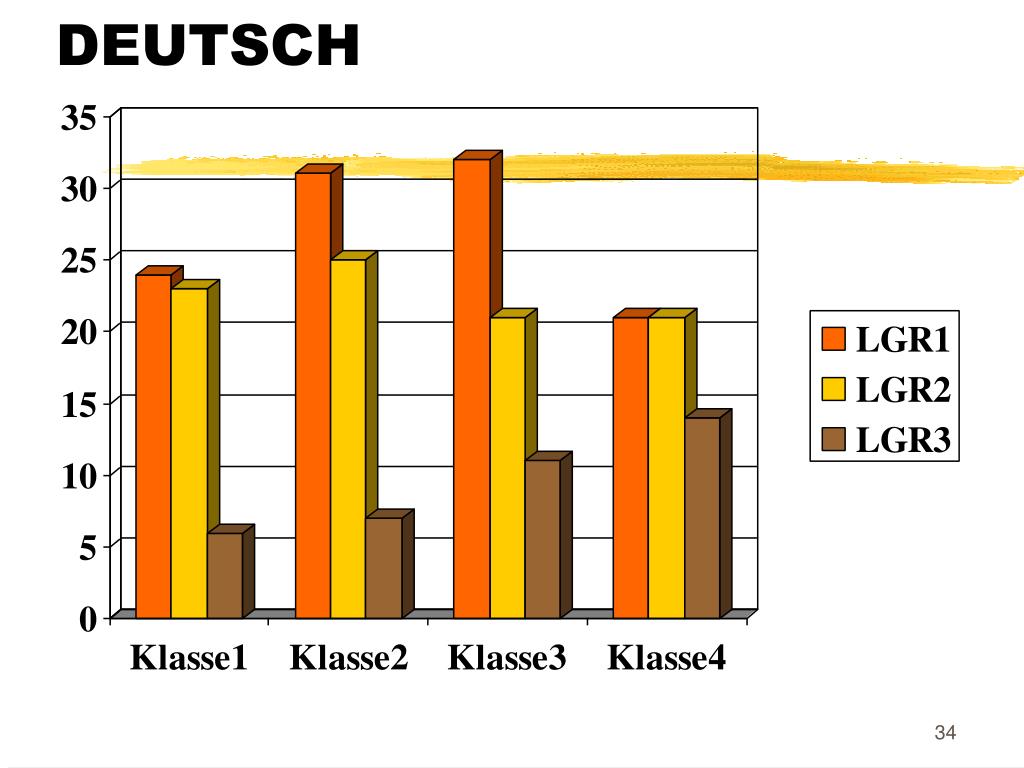 DEUTSCH

35
30
25
20
15
10
5
0

Klasse1 Klasse2 Klasse3 Klasse4

LGR1
LGR2
LGR3

34